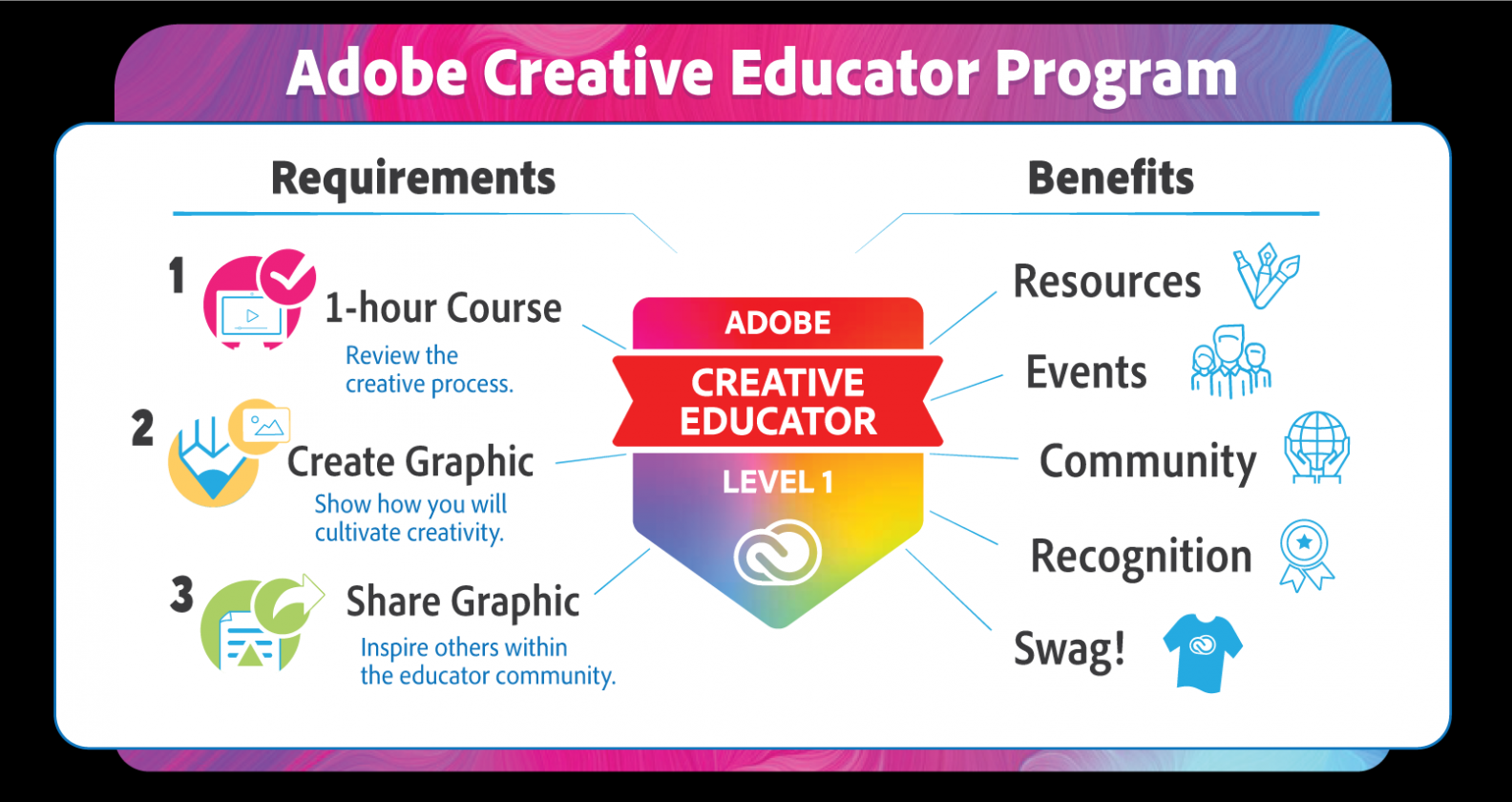 Adobe Creative Educator Program

Requirements

1 1-hour Course
Review the creative process.

2 Create Graphic
Show how you will cultivate creativity.

3 Share Graphic
Inspire others within the educator community.

ADOBE
CREATIVE EDUCATOR
LEVEL 1

Benefits

Resources

Events

Community

Recognition

Swag!